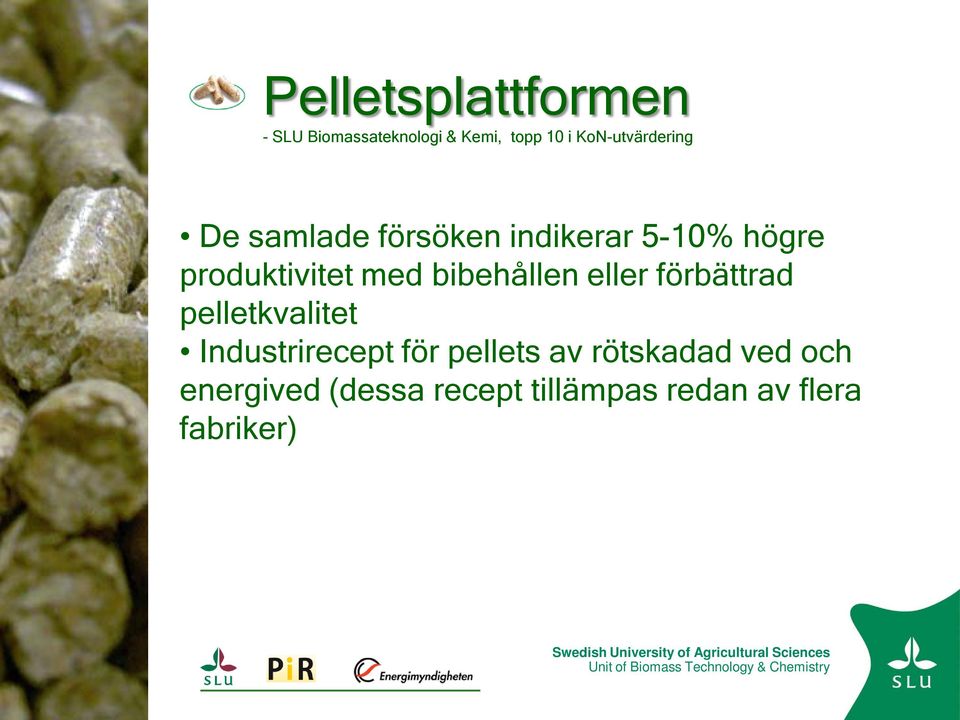 Pelletsplattformen
- SLU Biomassateknologi & Kemi, topp 10 i KoN-utvärdering

• De samlade försöken indikerar 5-10% högre produktivitet med bibehållen eller förbättrad pelletkvalitet
• Industrirecept för pellets av rötskadad ved och energived (dessa recept tillämpas redan av flera fabriker)

SLU PiR Energimyndigheten

Swedish University of Agricultural Sciences
Unit of Biomass Technology & Chemistry

SLU